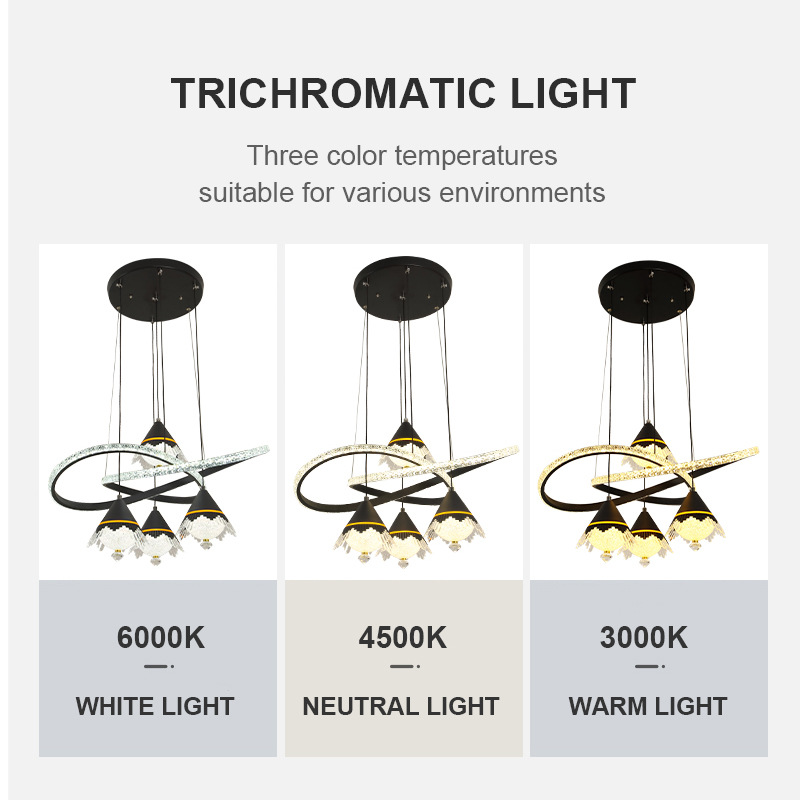 TRICHROMATIC LIGHT

Three color temperatures
suitable for various environments

6000K

WHITE LIGHT

4500K

NEUTRAL LIGHT

3000K

WARM LIGHT